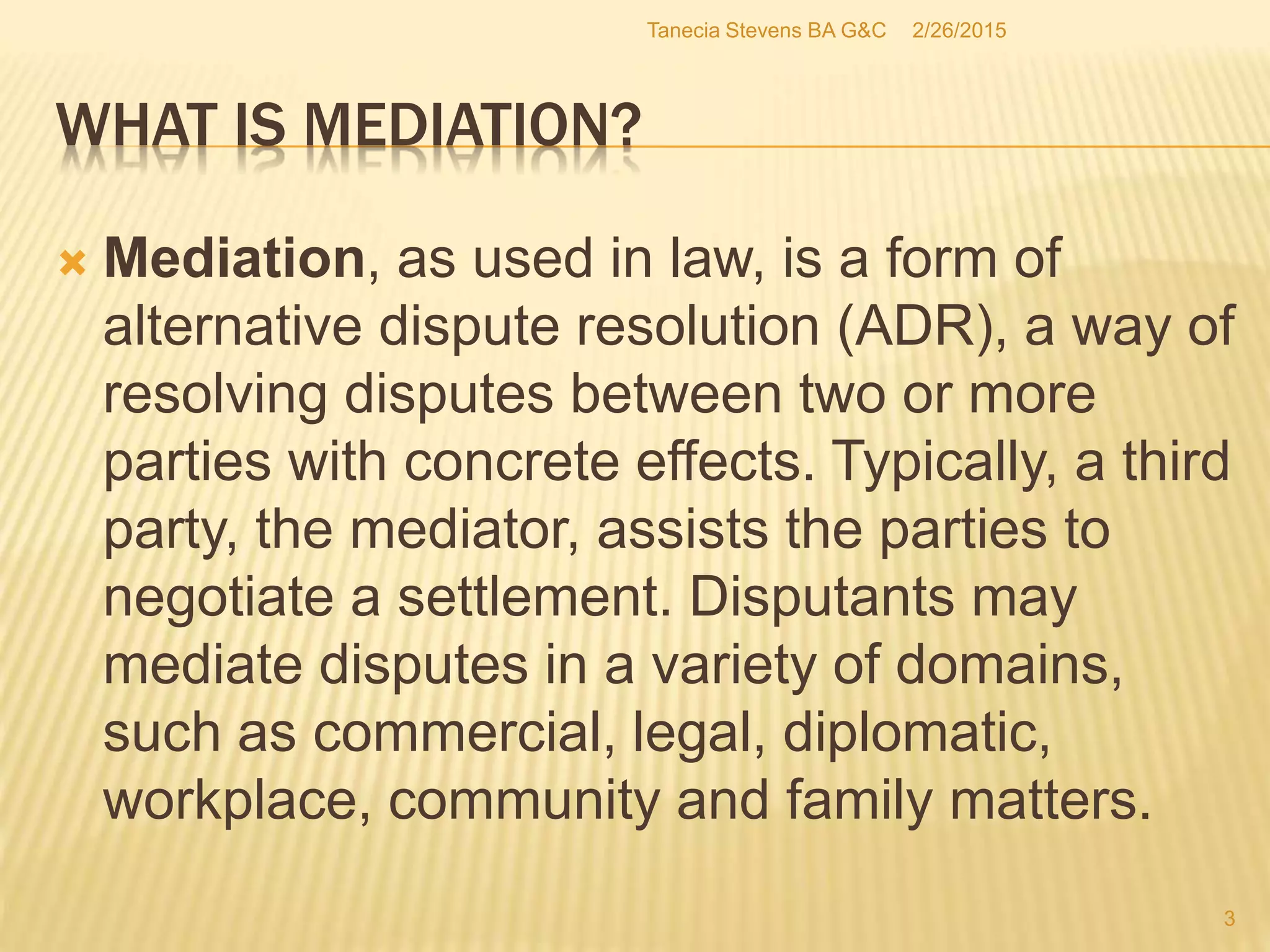 Tanecia Stevens BA G&C 2/26/2015

WHAT IS MEDIATION?

Mediation, as used in law, is a form of alternative dispute resolution (ADR), a way of resolving disputes between two or more parties with concrete effects. Typically, a third party, the mediator, assists the parties to negotiate a settlement. Disputants may mediate disputes in a variety of domains, such as commercial, legal, diplomatic, workplace, community and family matters.

3